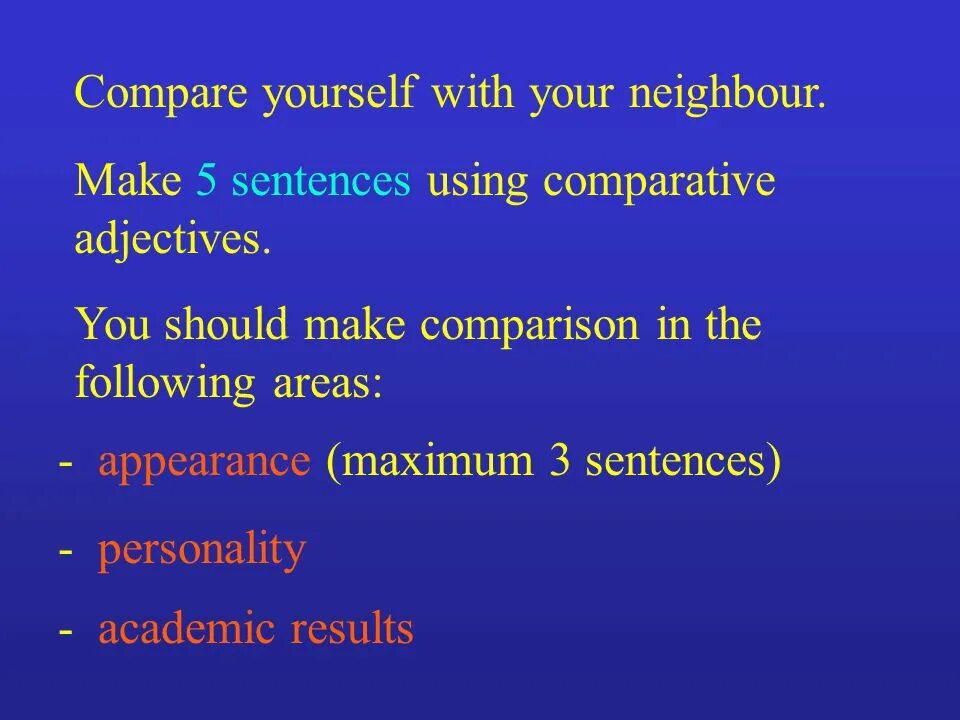 Compare yourself with your neighbour.

Make 5 sentences using comparative adjectives.

You should make comparison in the following areas:

- appearance (maximum 3 sentences)

- personality

- academic results